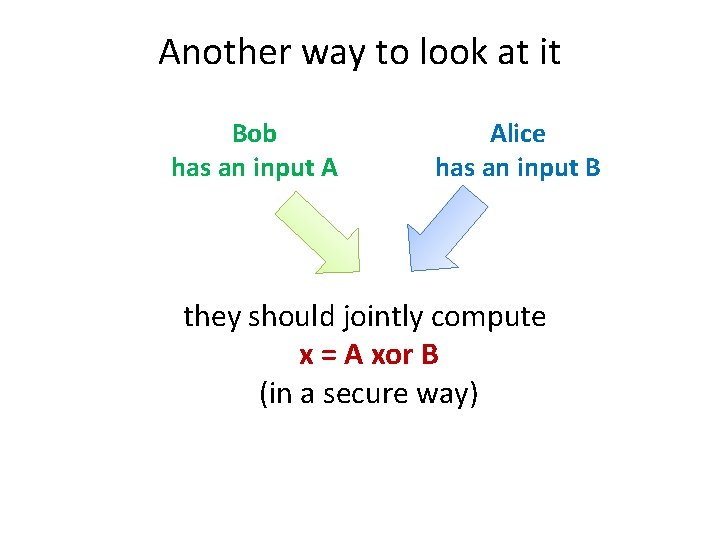 Another way to look at it

Bob
has an input A

Alice
has an input B

they should jointly compute
x = A xor B
(in a secure way)